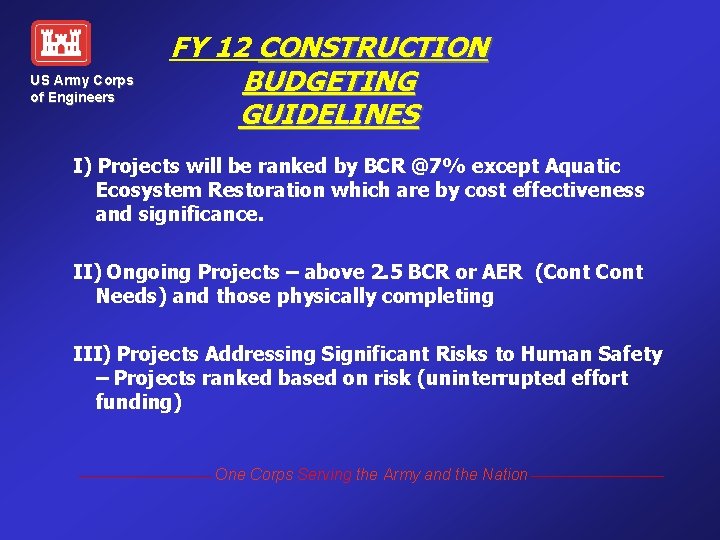 US Army Corps of Engineers

FY 12 CONSTRUCTION BUDGETING GUIDELINES

I) Projects will be ranked by BCR @7% except Aquatic Ecosystem Restoration which are by cost effectiveness and significance.

II) Ongoing Projects – above 2.5 BCR or AER (Cont Cont Needs) and those physically completing

III) Projects Addressing Significant Risks to Human Safety – Projects ranked based on risk (uninterrupted effort funding)

One Corps Serving the Army and the Nation